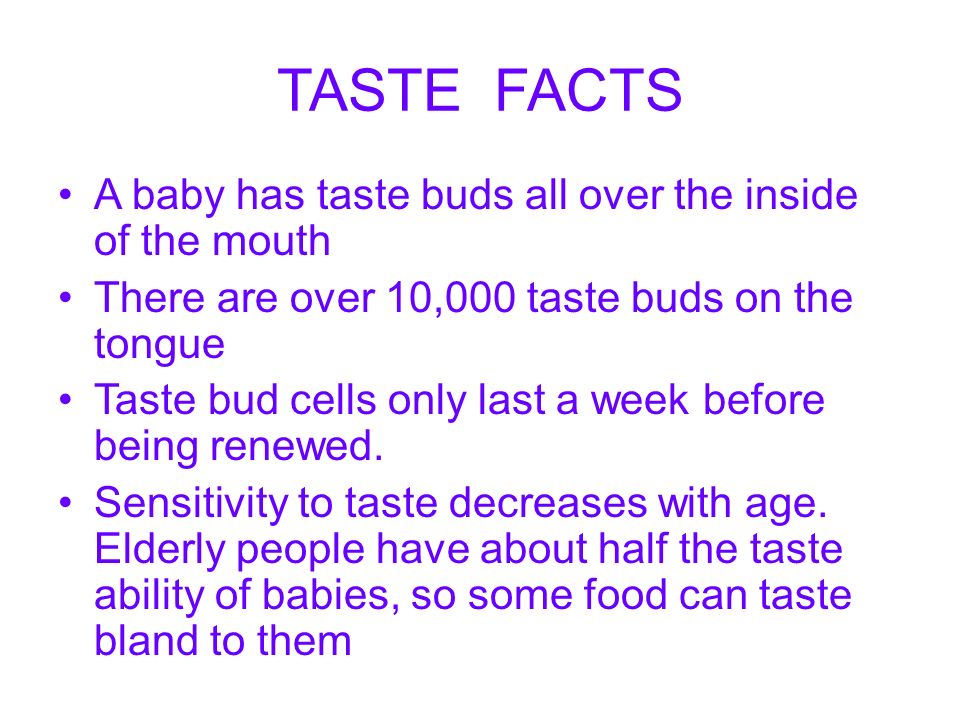 TASTE FACTS

• A baby has taste buds all over the inside of the mouth

• There are over 10,000 taste buds on the tongue

• Taste bud cells only last a week before being renewed.

• Sensitivity to taste decreases with age. Elderly people have about half the taste ability of babies, so some food can taste bland to them